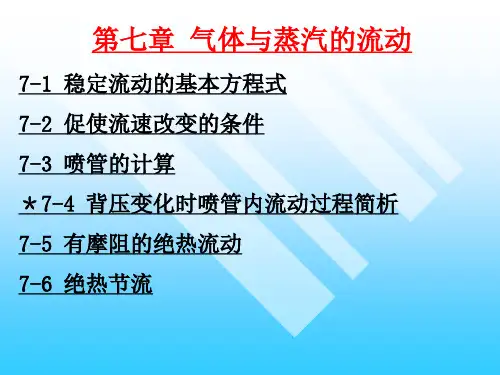 第七章 气体与蒸汽的流动

7-1 稳定流动的基本方程式

7-2 促使流速改变的条件

7-3 喷管的计算

*7-4 背压变化时喷管内流动过程简析

7-5 有摩阻的绝热流动

7-6 绝热节流